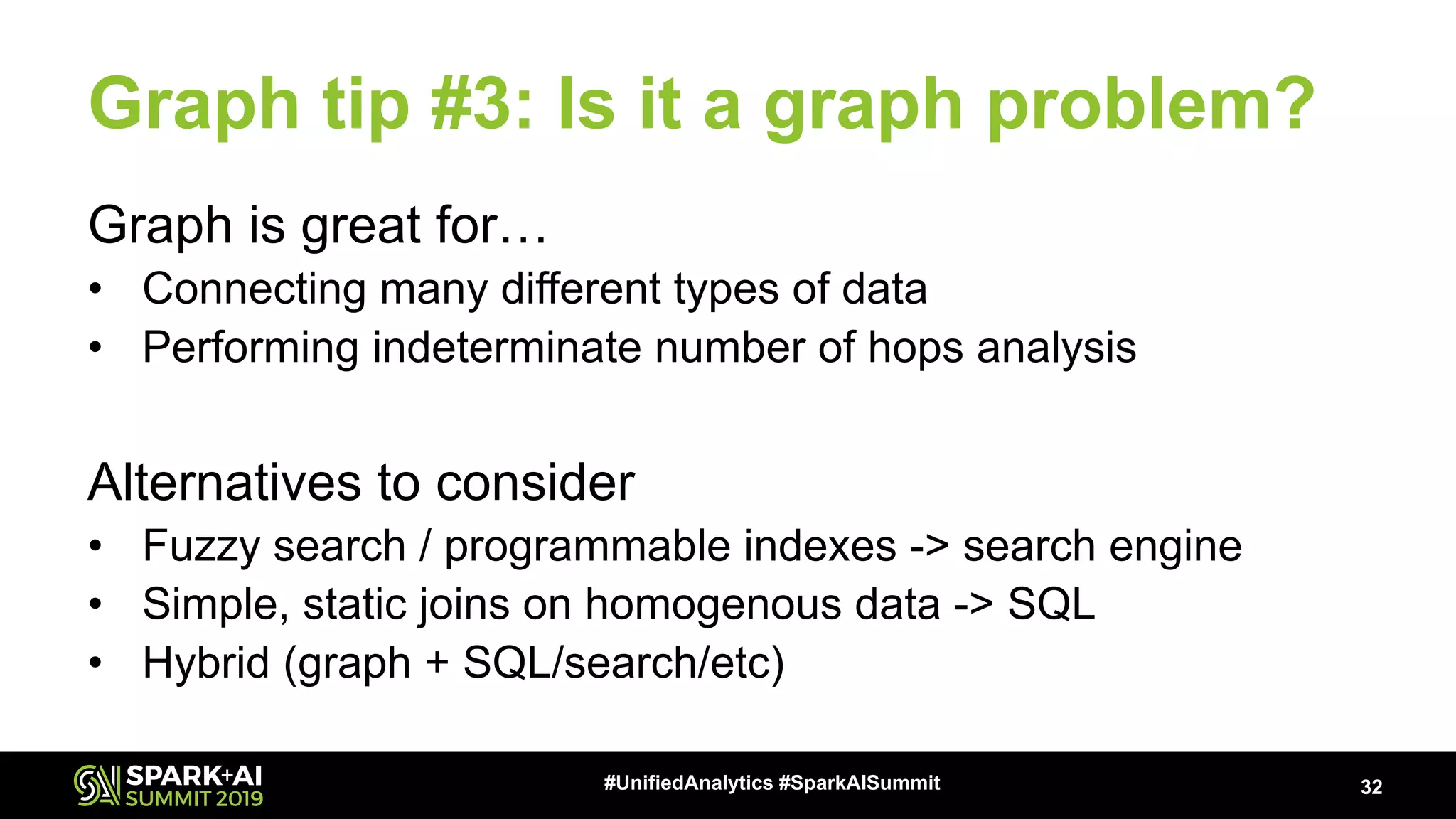 Graph tip #3: Is it a graph problem?

Graph is great for…
• Connecting many different types of data
• Performing indeterminate number of hops analysis

Alternatives to consider
• Fuzzy search / programmable indexes -> search engine
• Simple, static joins on homogenous data -> SQL
• Hybrid (graph + SQL/search/etc)

SPARK+AI SUMMIT 2019

#UnifiedAnalytics #SparkAISummit

32